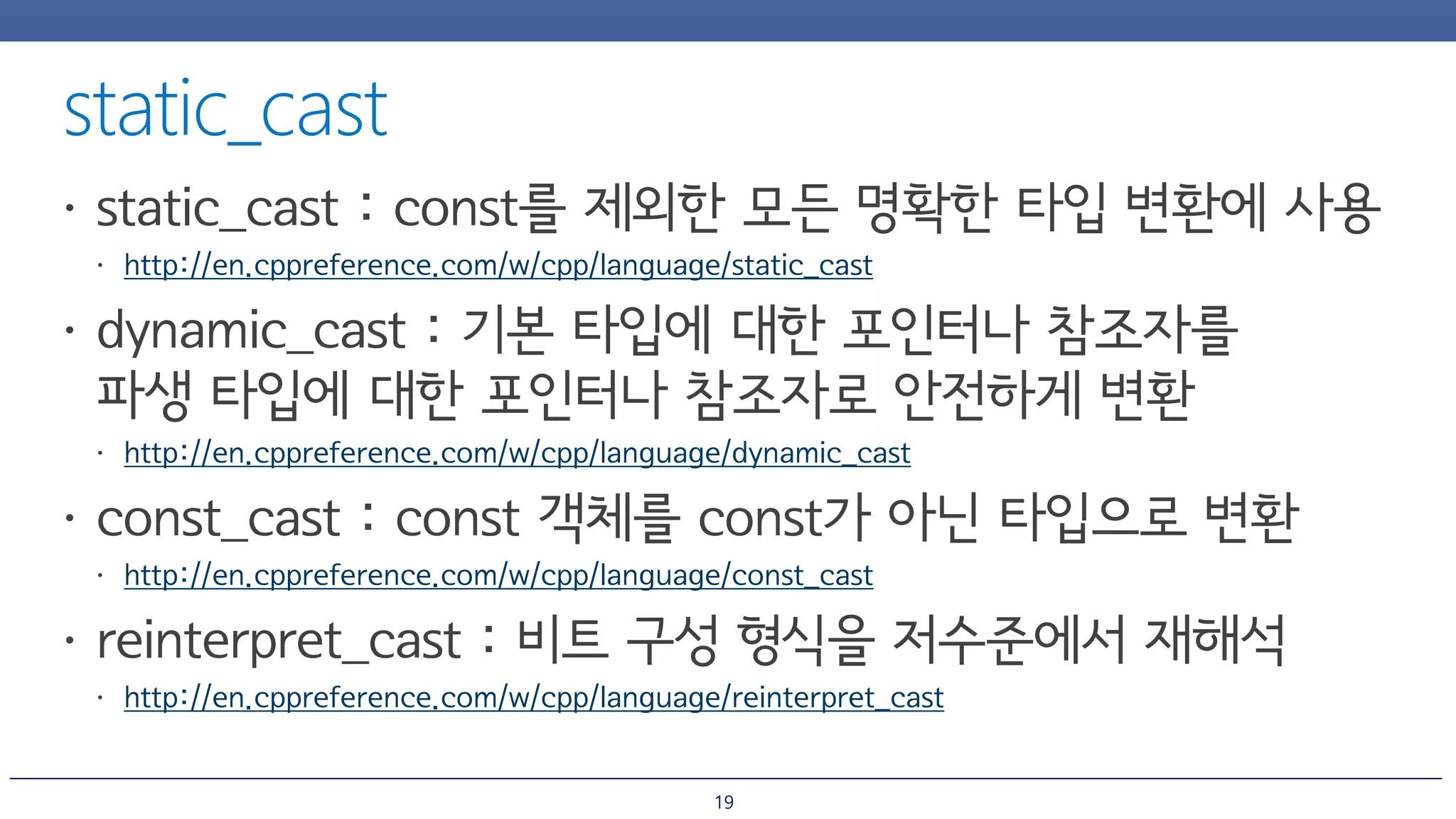 static_cast

• static_cast : const를 제외한 모든 명확한 타입 변환에 사용
  • http://en.cppreference.com/w/cpp/language/static_cast
• dynamic_cast : 기본 타입에 대한 포인터나 참조자를 파생 타입에 대한 포인터나 참조자로 안전하게 변환
  • http://en.cppreference.com/w/cpp/language/dynamic_cast
• const_cast : const 객체를 const가 아닌 타입으로 변환
  • http://en.cppreference.com/w/cpp/language/const_cast
• reinterpret_cast : 비트 구성 형식을 저수준에서 재해석
  • http://en.cppreference.com/w/cpp/language/reinterpret_cast

19